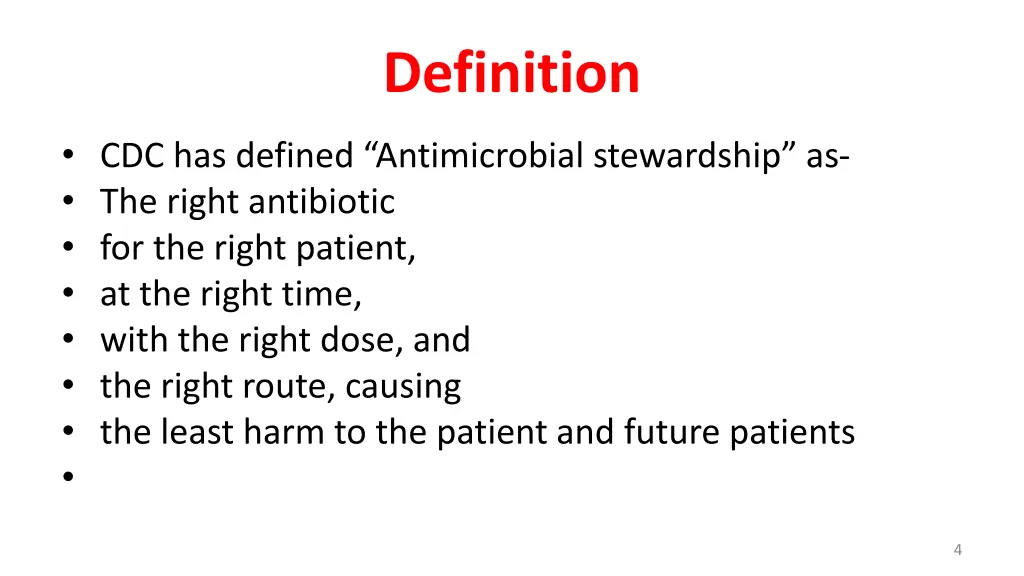 Definition

• CDC has defined “Antimicrobial stewardship” as-
• The right antibiotic
• for the right patient,
• at the right time,
• with the right dose, and
• the right route, causing
• the least harm to the patient and future patients
•

4